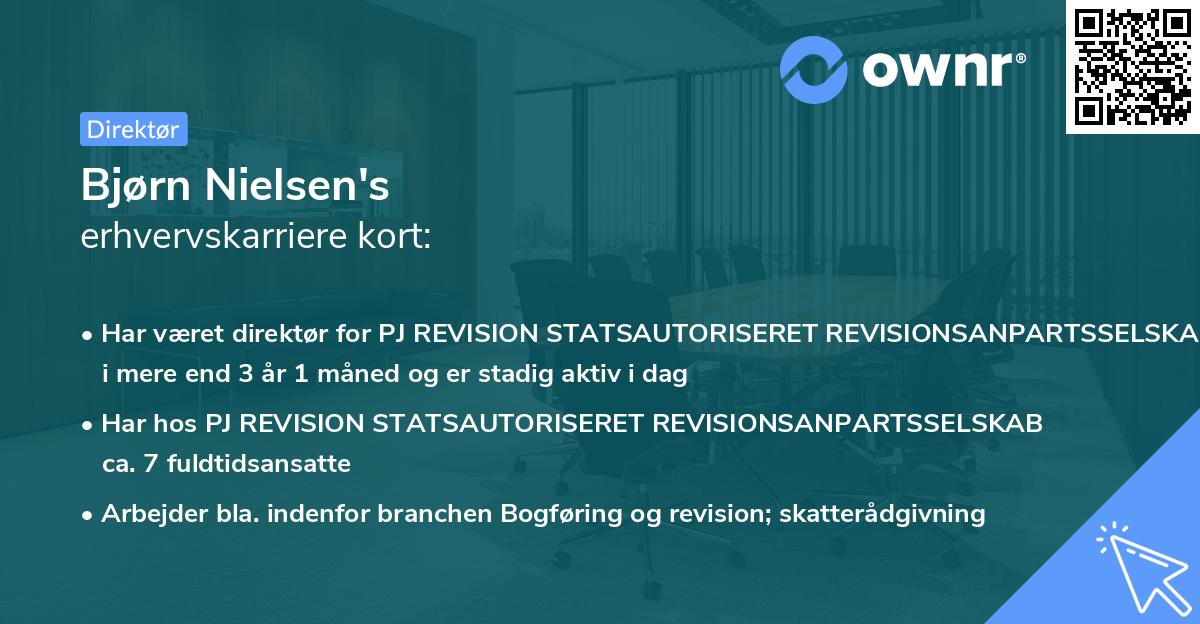 ownr®

Direktør

Bjørn Nielsen's
erhvervskarriere kort:

• Har været direktør for PJ REVISION STATSAUTORISERET REVISIONSANPARTSSELSKA i mere end 3 år 1 måned og er stadig aktiv i dag

• Har hos PJ REVISION STATSAUTORISERET REVISIONSANPARTSSELSKAB ca. 7 fuldtidsansatte

• Arbejder bla. indenfor branchen Bogføring og revision; skatterådgivning